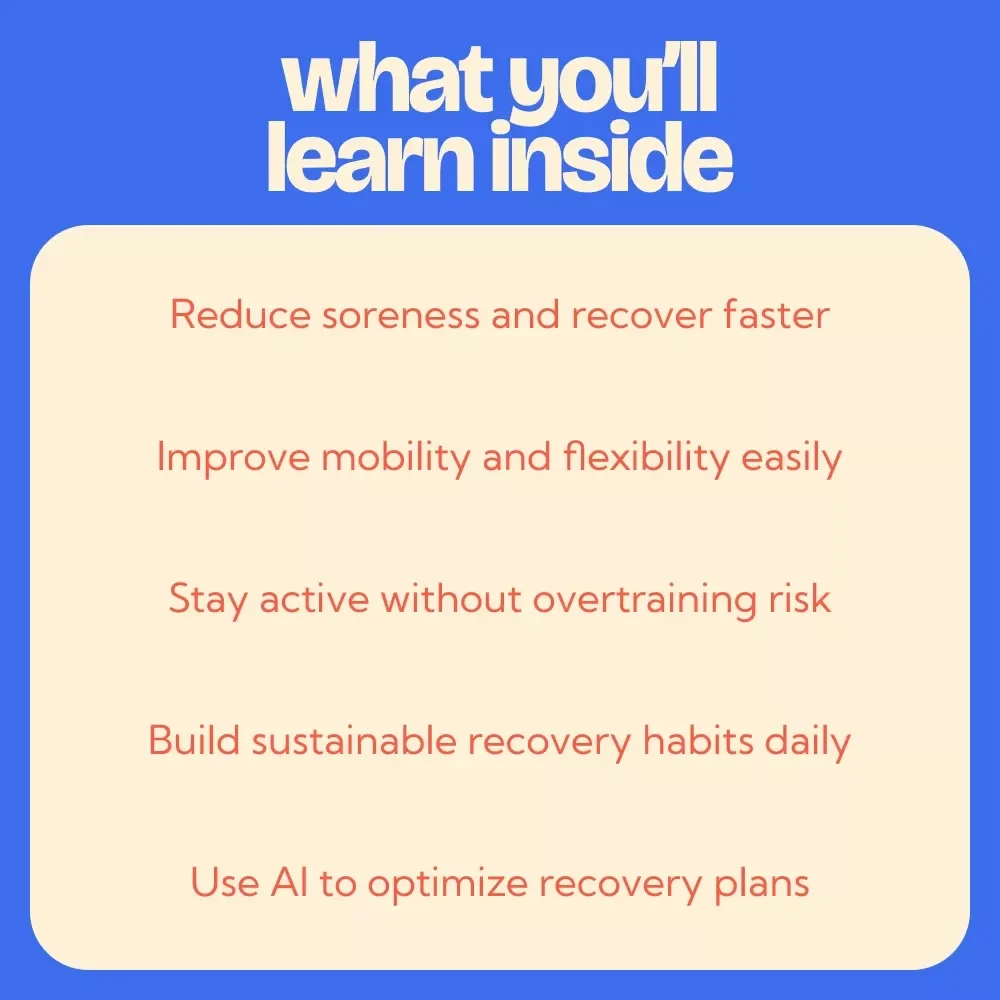 what you'll learn inside

Reduce soreness and recover faster

Improve mobility and flexibility easily

Stay active without overtraining risk

Build sustainable recovery habits daily

Use AI to optimize recovery plans